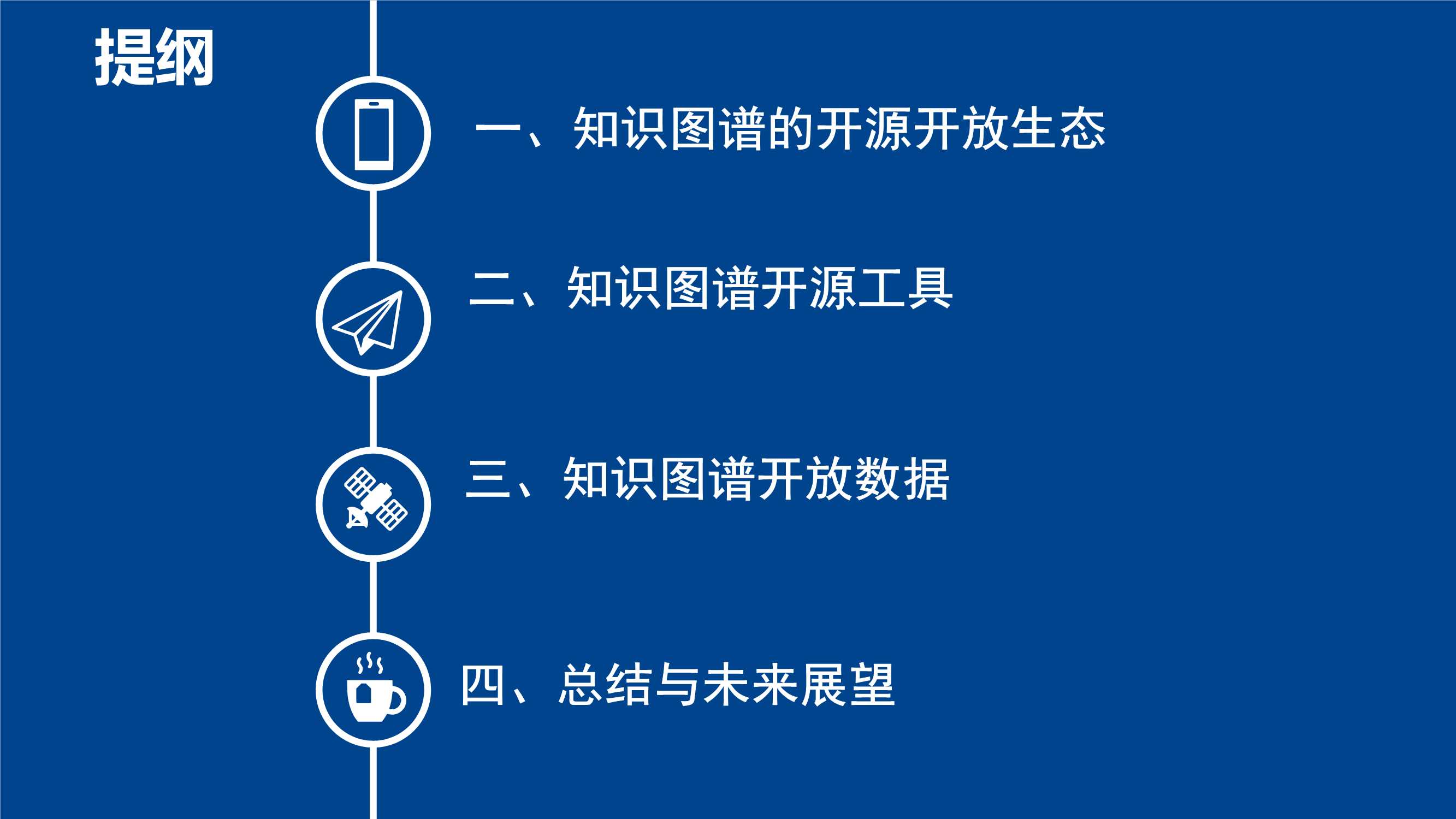 提纲

一、知识图谱的开源开放生态

二、知识图谱开源工具

三、知识图谱开放数据

四、总结与未来展望